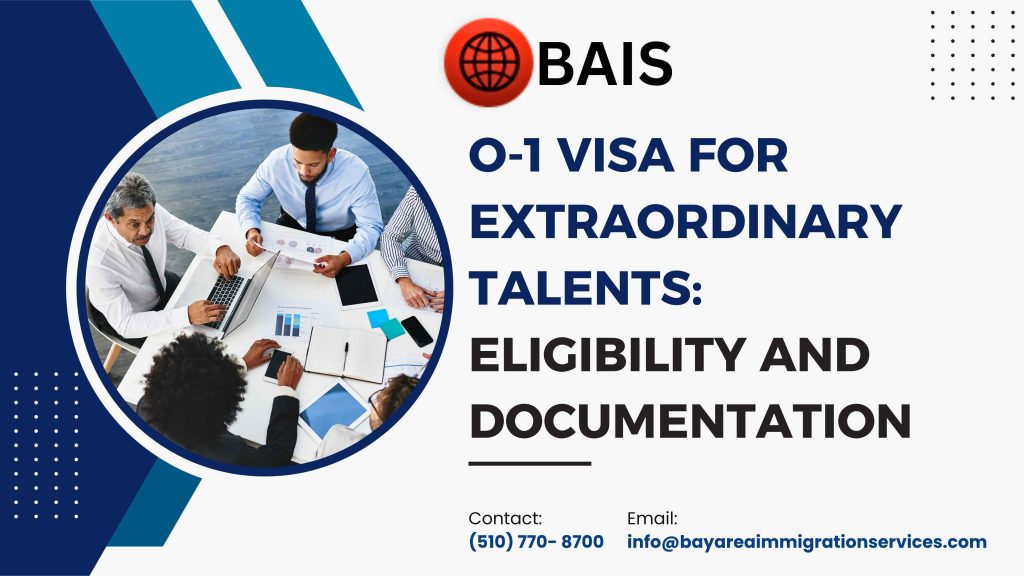 BAIS

O-1 VISA FOR EXTRAORDINARY TALENTS: ELIGIBILITY AND DOCUMENTATION

Contact:
(510) 770- 8700

Email:
info@bayareaimmigrationservices.com